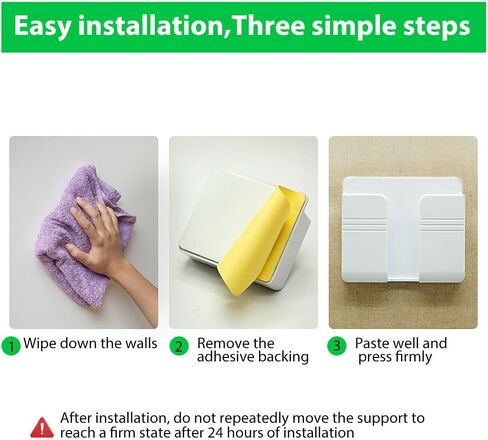 Easy installation,Three simple steps

1 Wipe down the walls

2 Remove the adhesive backing

3 Paste well and press firmly

After installation, do not repeatedly move the support to reach a firm state after 24 hours of installation